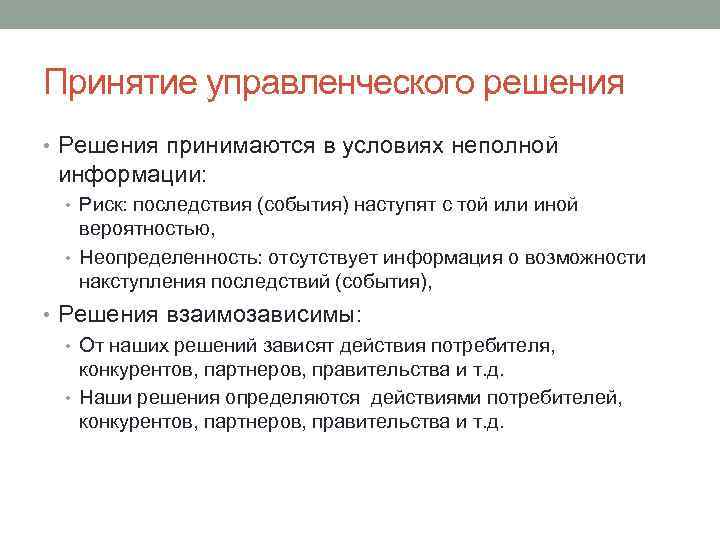 Принятие управленческого решения

• Решения принимаются в условиях неполной информации:
• Риск: последствия (события) наступят с той или иной вероятностью,
• Неопределенность: отсутствует информация о возможности накступления последствий (события),
• Решения взаимозависимы:
• От наших решений зависят действия потребителя, конкурентов, партнеров, правительства и т.д.
• Наши решения определяются действиями потребителей, конкурентов, партнеров, правительства и т.д.